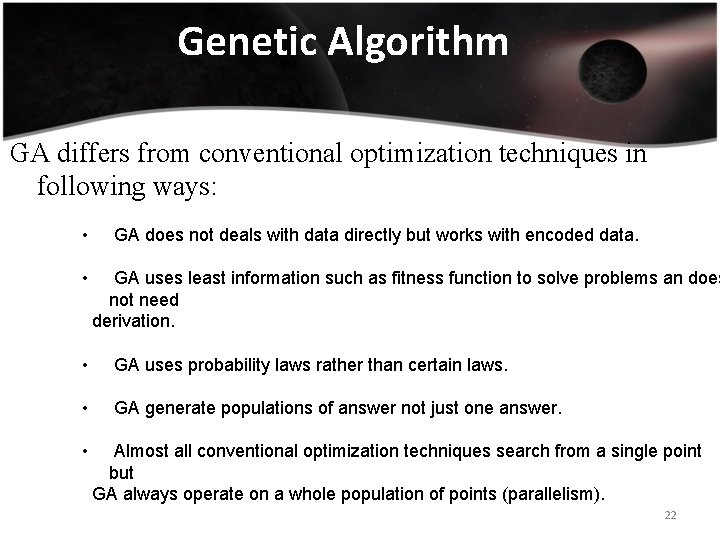 Genetic Algorithm

GA differs from conventional optimization techniques in following ways:

• GA does not deals with data directly but works with encoded data.

• GA uses least information such as fitness function to solve problems an does not need derivation.

• GA uses probability laws rather than certain laws.

• GA generate populations of answer not just one answer.

• Almost all conventional optimization techniques search from a single point but GA always operate on a whole population of points (parallelism).

22